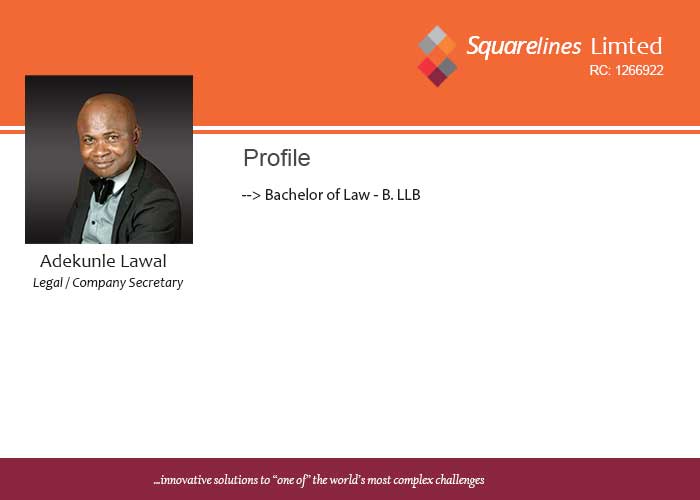 Squarelines Limted
RC: 1266922

Adekunle Lawal
Legal / Company Secretary

Profile

--> Bachelor of Law - B. LLB

...innovative solutions to "one of" the world's most complex challenges